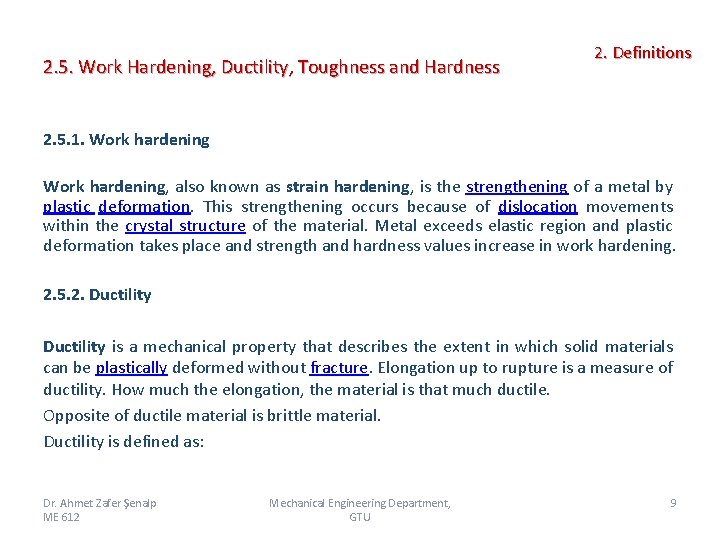 2. Definitions

2.5. Work Hardening, Ductility, Toughness and Hardness

2.5.1. Work hardening

Work hardening, also known as strain hardening, is the strengthening of a metal by plastic deformation. This strengthening occurs because of dislocation movements within the crystal structure of the material. Metal exceeds elastic region and plastic deformation takes place and strength and hardness values increase in work hardening.

2.5.2. Ductility

Ductility is a mechanical property that describes the extent in which solid materials can be plastically deformed without fracture. Elongation up to rupture is a measure of ductility. How much the elongation, the material is that much ductile.

Opposite of ductile material is brittle material.

Ductility is defined as:

Dr. Ahmet Zafer Şenalp
ME 612

Mechanical Engineering Department, GTU

9